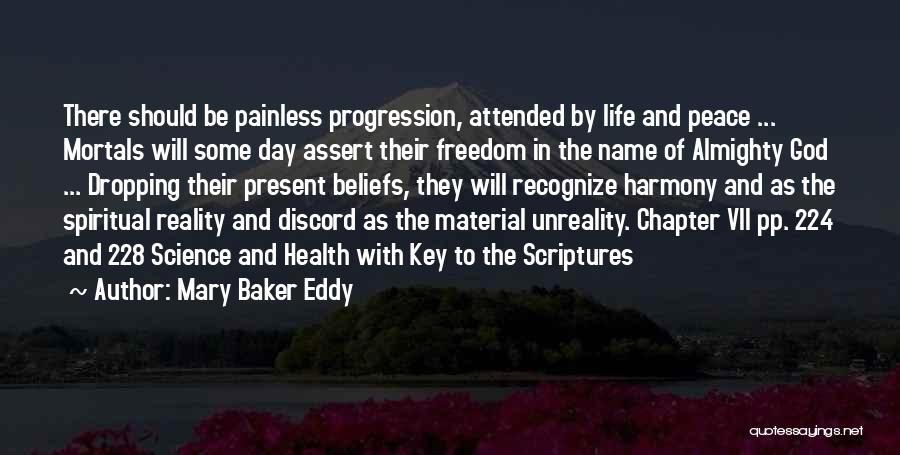 There should be painless progression, attended by life and peace ... Mortals will some day assert their freedom in the name of Almighty God ... Dropping their present beliefs, they will recognize harmony and as the spiritual reality and discord as the material unreality. Chapter VII pp. 224 and 228 Science and Health with Key to the Scriptures

~ Author: Mary Baker Eddy

quotessayings.net